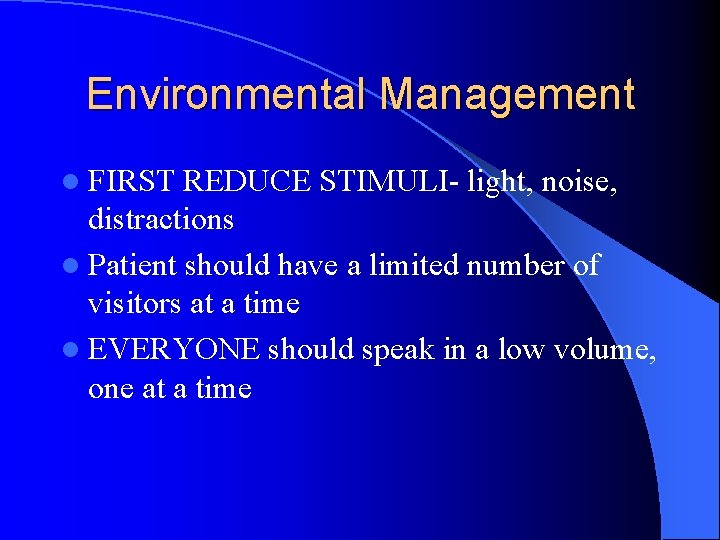 Environmental Management

- FIRST REDUCE STIMULI- light, noise, distractions
- Patient should have a limited number of visitors at a time
- EVERYONE should speak in a low volume, one at a time